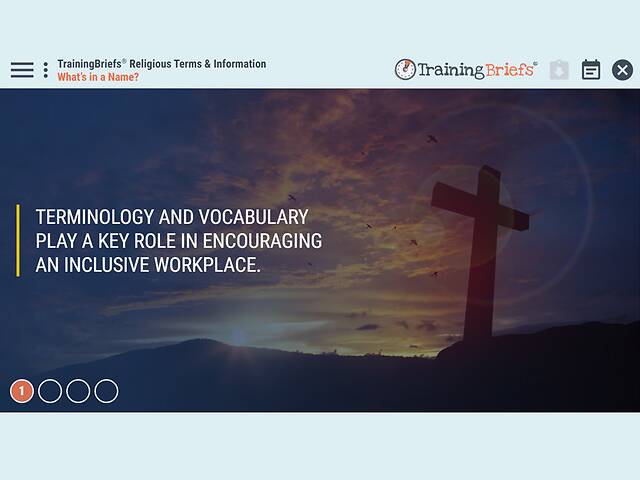 TrainingBriefs® Religious Terms & Information
What's in a Name?

TrainingBriefs®

TERMINOLOGY AND VOCABULARY PLAY A KEY ROLE IN ENCOURAGING AN INCLUSIVE WORKPLACE.

1